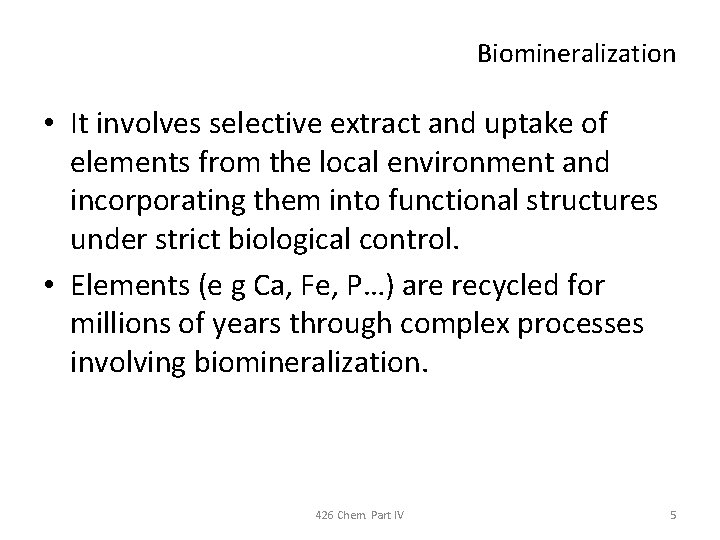 Biomineralization

• It involves selective extract and uptake of elements from the local environment and incorporating them into functional structures under strict biological control.

• Elements (e g Ca, Fe, P…) are recycled for millions of years through complex processes involving biomineralization.

426 Chem Part IV

5